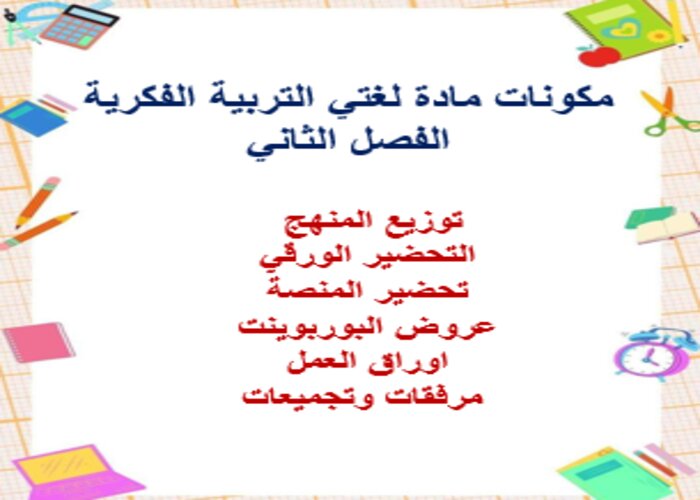 مكونات مادة لغتي التربية الفكرية
الفصل الثاني

توزيع المنهج
التحضير الورقي
تحضير المنصة
عروض البوربوينت
اوراق العمل
مرفقات وتجميعات